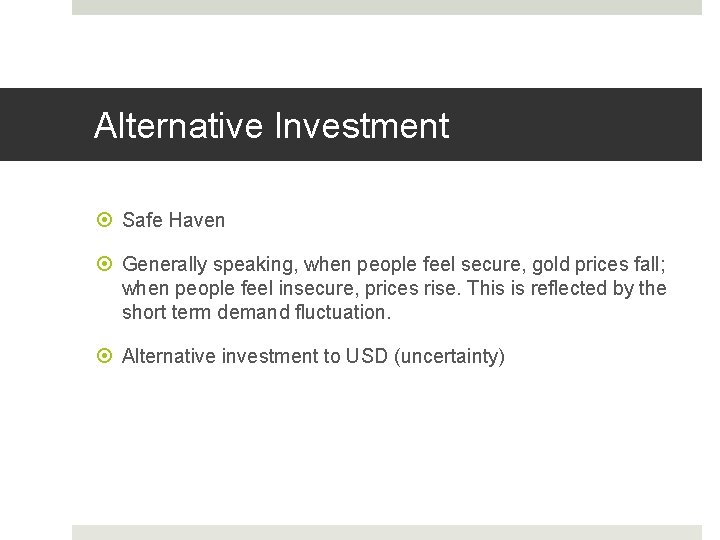 Alternative Investment

Safe Haven

Generally speaking, when people feel secure, gold prices fall; when people feel insecure, prices rise. This is reflected by the short term demand fluctuation.

Alternative investment to USD (uncertainty)